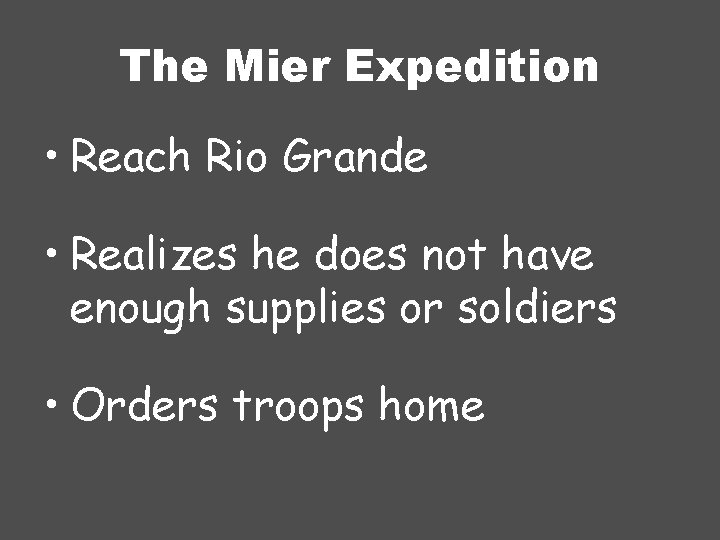 The Mier Expedition

• Reach Rio Grande

• Realizes he does not have enough supplies or soldiers

• Orders troops home